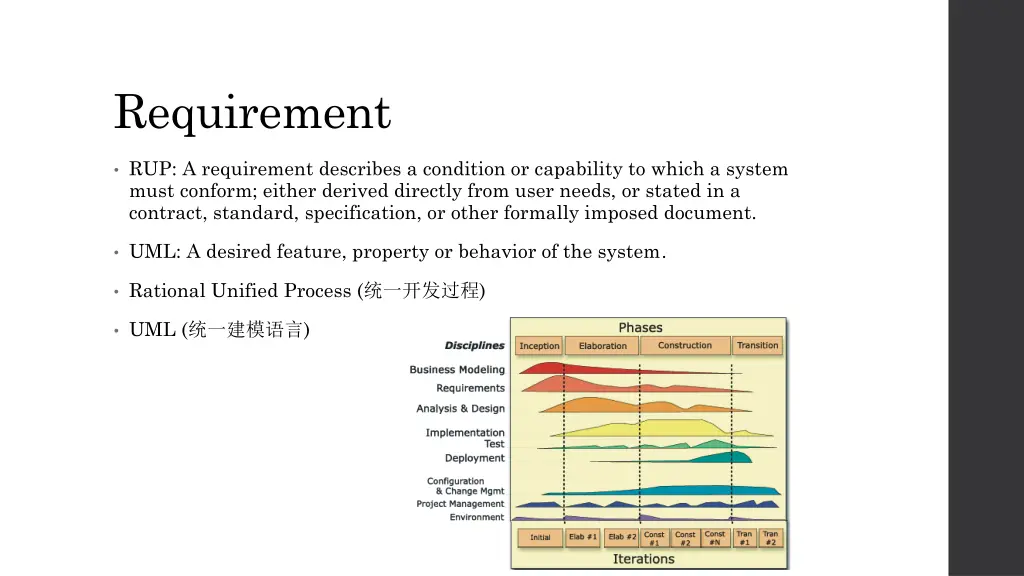 Requirement

• RUP: A requirement describes a condition or capability to which a system must conform; either derived directly from user needs, or stated in a contract, standard, specification, or other formally imposed document.

• UML: A desired feature, property or behavior of the system.

• Rational Unified Process (统一开发过程)

• UML (统一建模语言)

Phases

Disciplines

Inception

Elaboration

Construction

Transition

Business Modeling

Requirements

Analysis & Design

Implementation

Test

Deployment

Configuration & Change Mgmt

Project Management

Environment

Initial

Elab #1

Elab #2

Const #1

Const #2

Const #N

Tran #1

Tran #2

Iterations